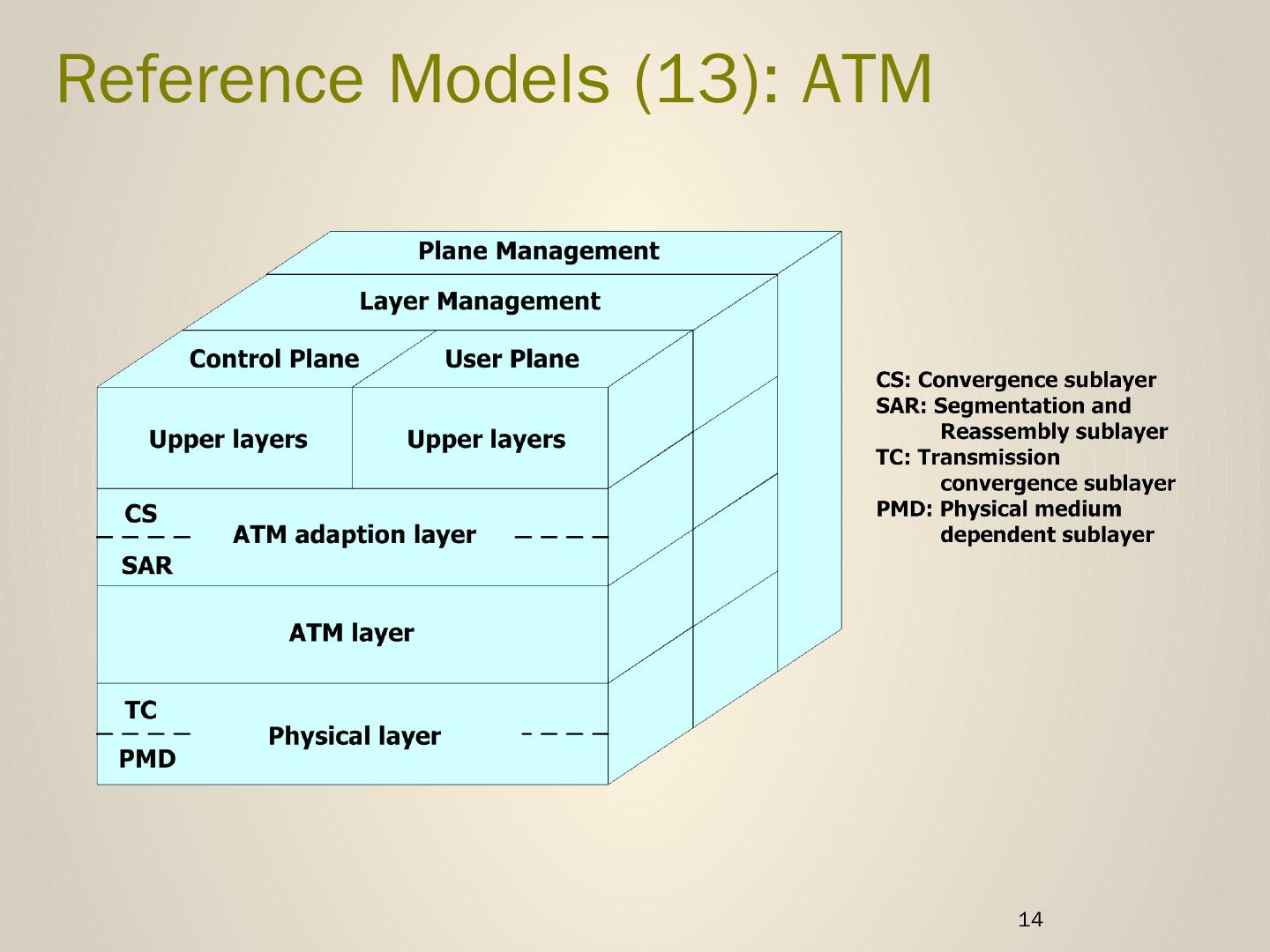 Reference Models (13): ATM

Plane Management

Layer Management

Control Plane

User Plane

Upper layers

Upper layers

CS

ATM adaption layer

SAR

ATM layer

TC

Physical layer

PMD

CS: Convergence sublayer
SAR: Segmentation and Reassembly sublayer
TC: Transmission convergence sublayer
PMD: Physical medium dependent sublayer

14